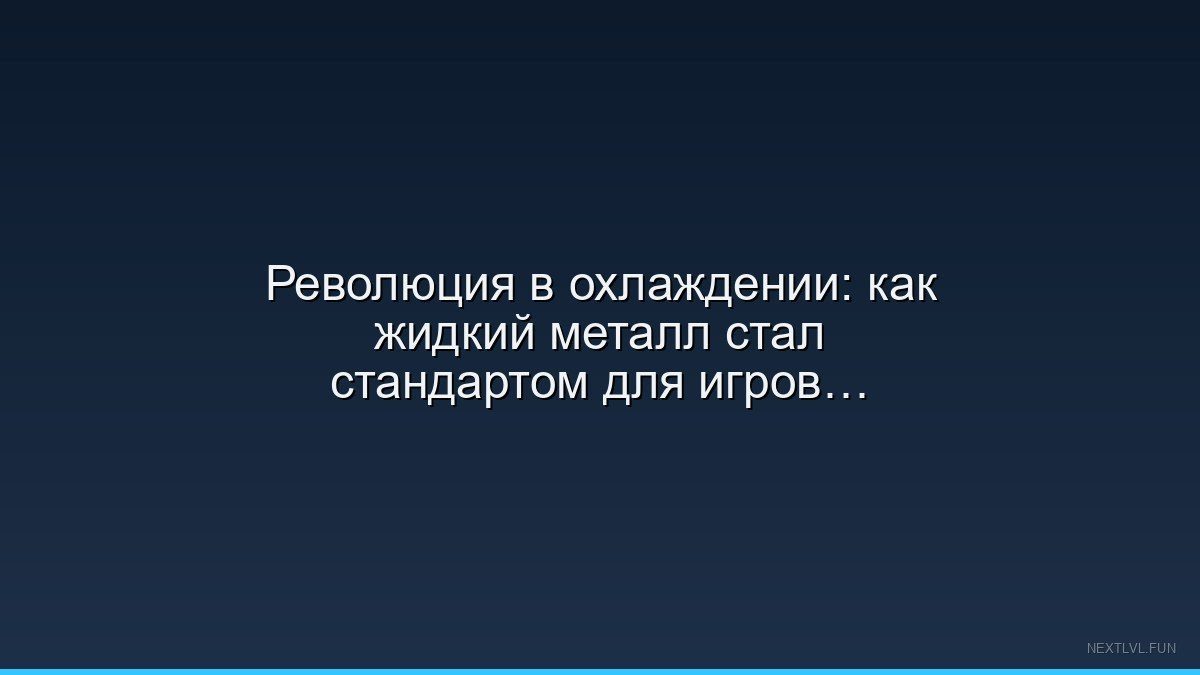 Революция в охлаждении: как жидкий металл стал стандартом для игров…

NEXTLVL.FUN